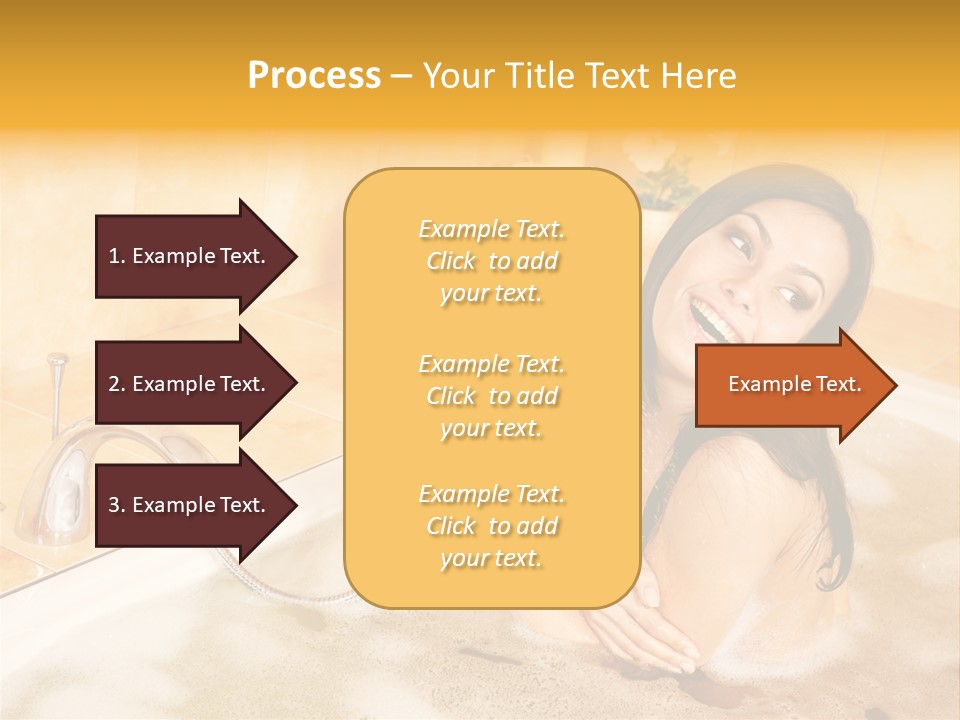 Process – Your Title Text Here

1. Example Text.

2. Example Text.

3. Example Text.

Example Text. Click to add your text.

Example Text. Click to add your text.

Example Text. Click to add your text.

Example Text.